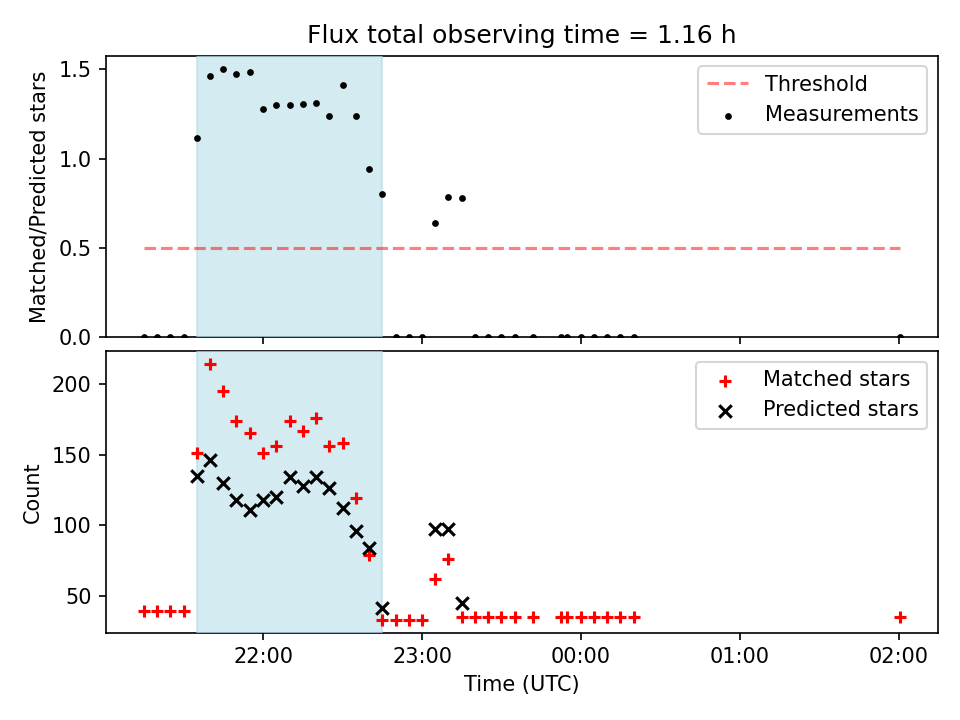 Flux total observing time = 1.16 h

Matched/Predicted stars

1.5
1.0
0.5
0.0

Threshold
Measurements

Count

200
150
100
50

Matched stars
Predicted stars

22:00
23:00
00:00
01:00
02:00

Time (UTC)